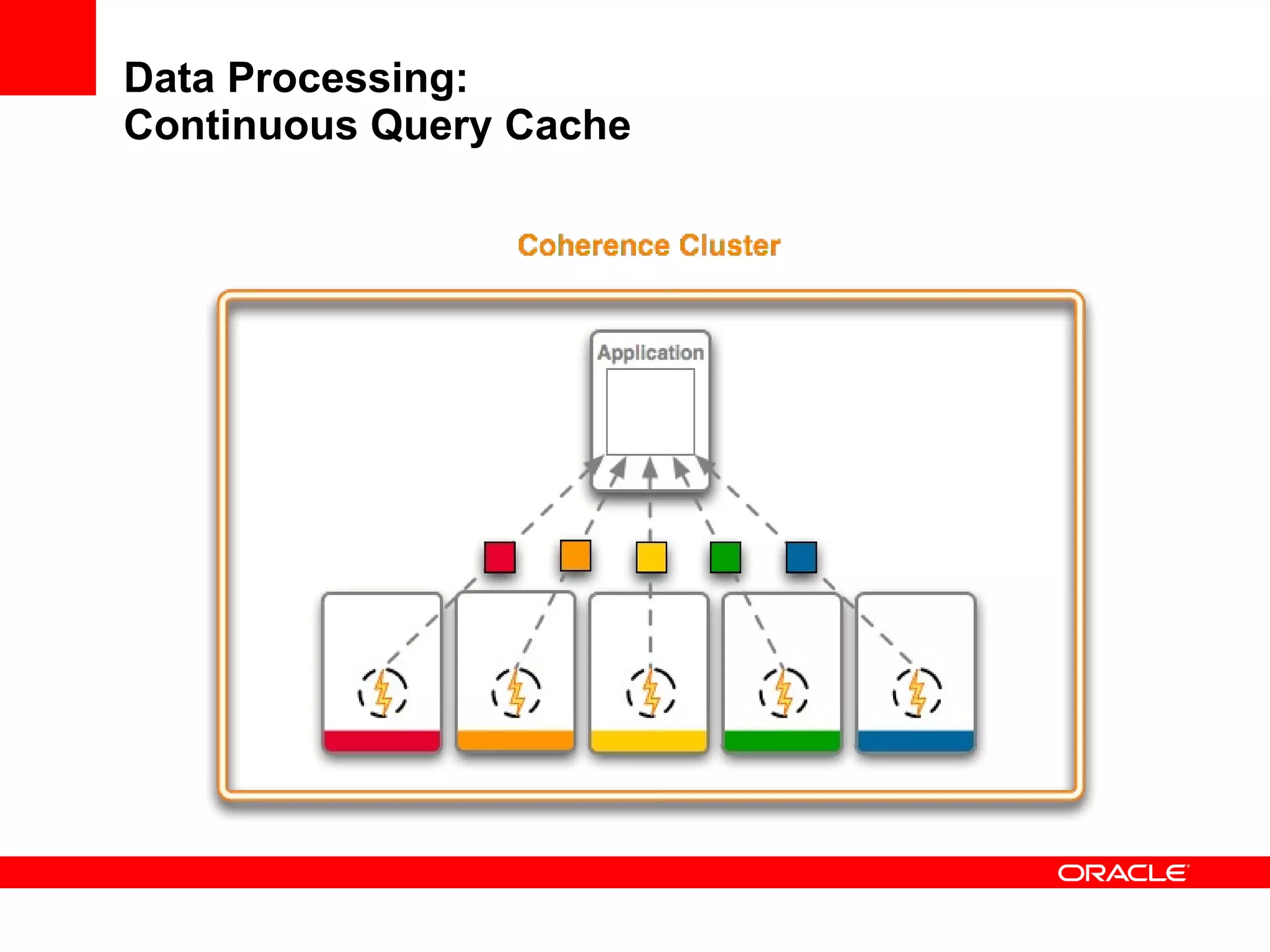 Data Processing:
Continuous Query Cache

Coherence Cluster

Application

ORACLE